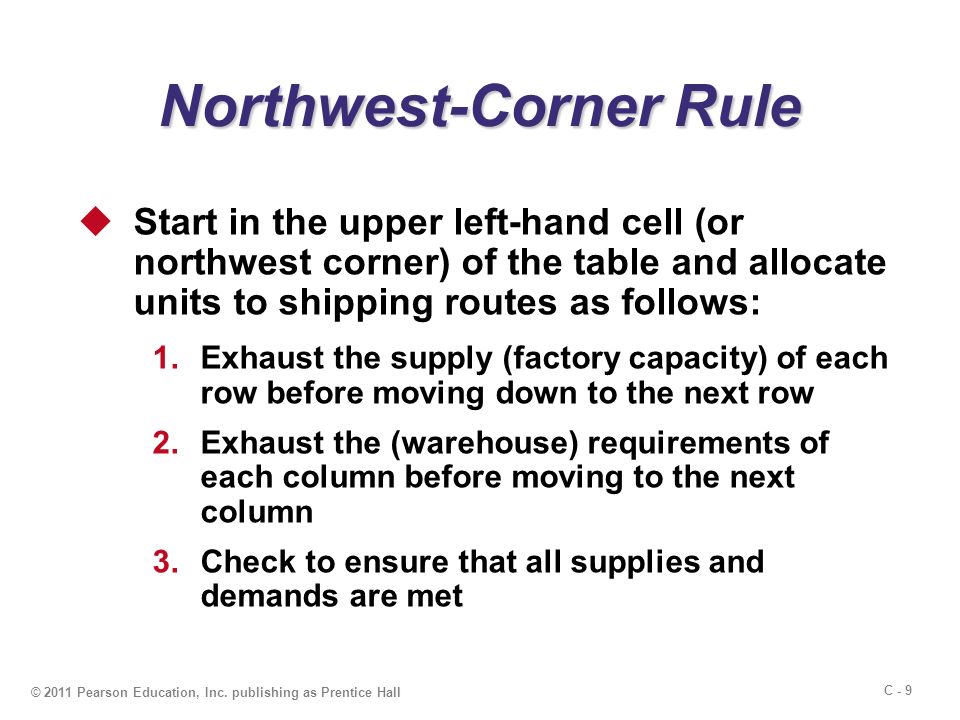 Northwest-Corner Rule

Start in the upper left-hand cell (or northwest corner) of the table and allocate units to shipping routes as follows:

1. Exhaust the supply (factory capacity) of each row before moving down to the next row

2. Exhaust the (warehouse) requirements of each column before moving to the next column

3. Check to ensure that all supplies and demands are met

© 2011 Pearson Education, Inc. publishing as Prentice Hall

C - 9